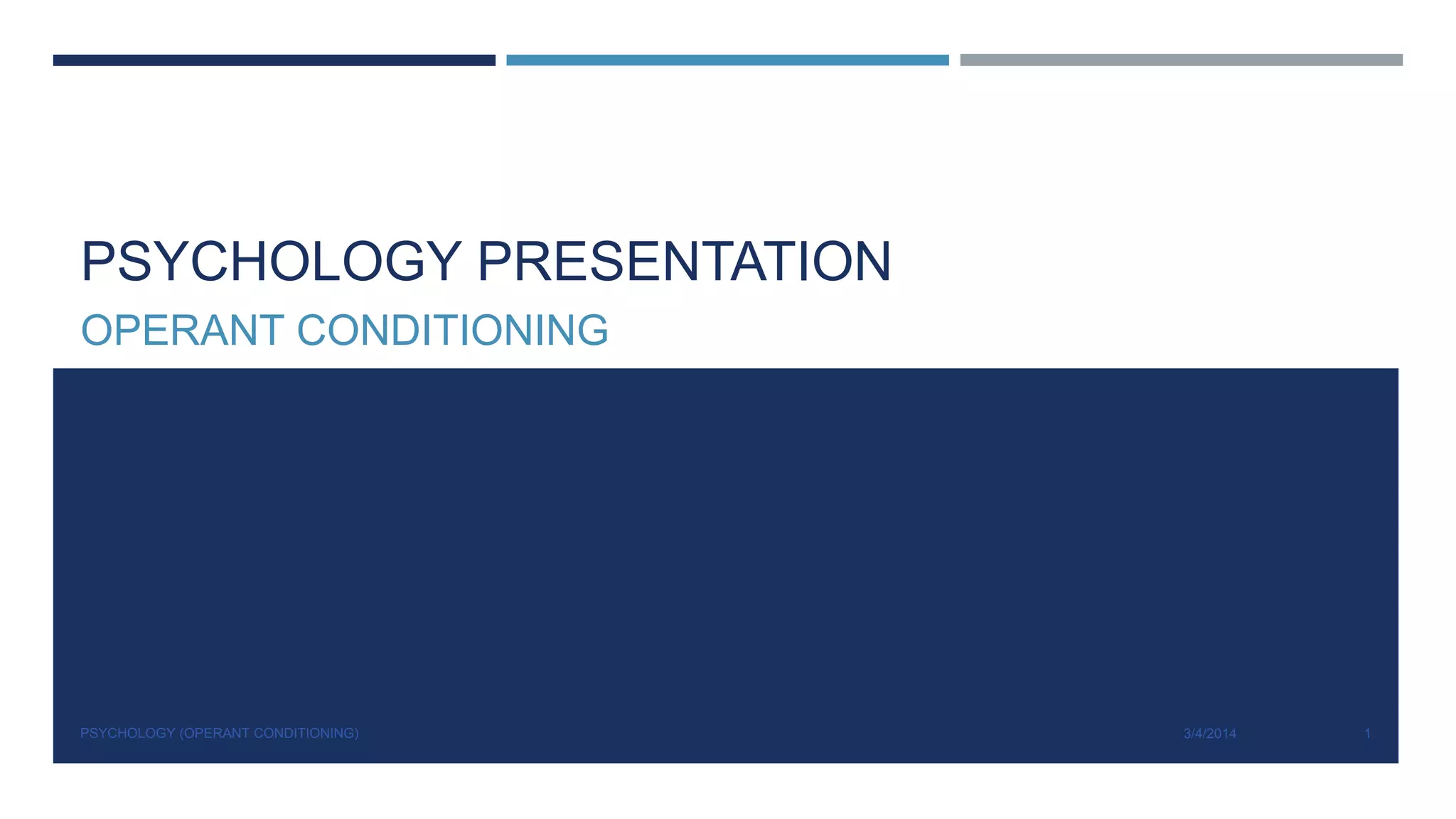 PSYCHOLOGY PRESENTATION

OPERANT CONDITIONING

PSYCHOLOGY (OPERANT CONDITIONING) 3/4/2014 1